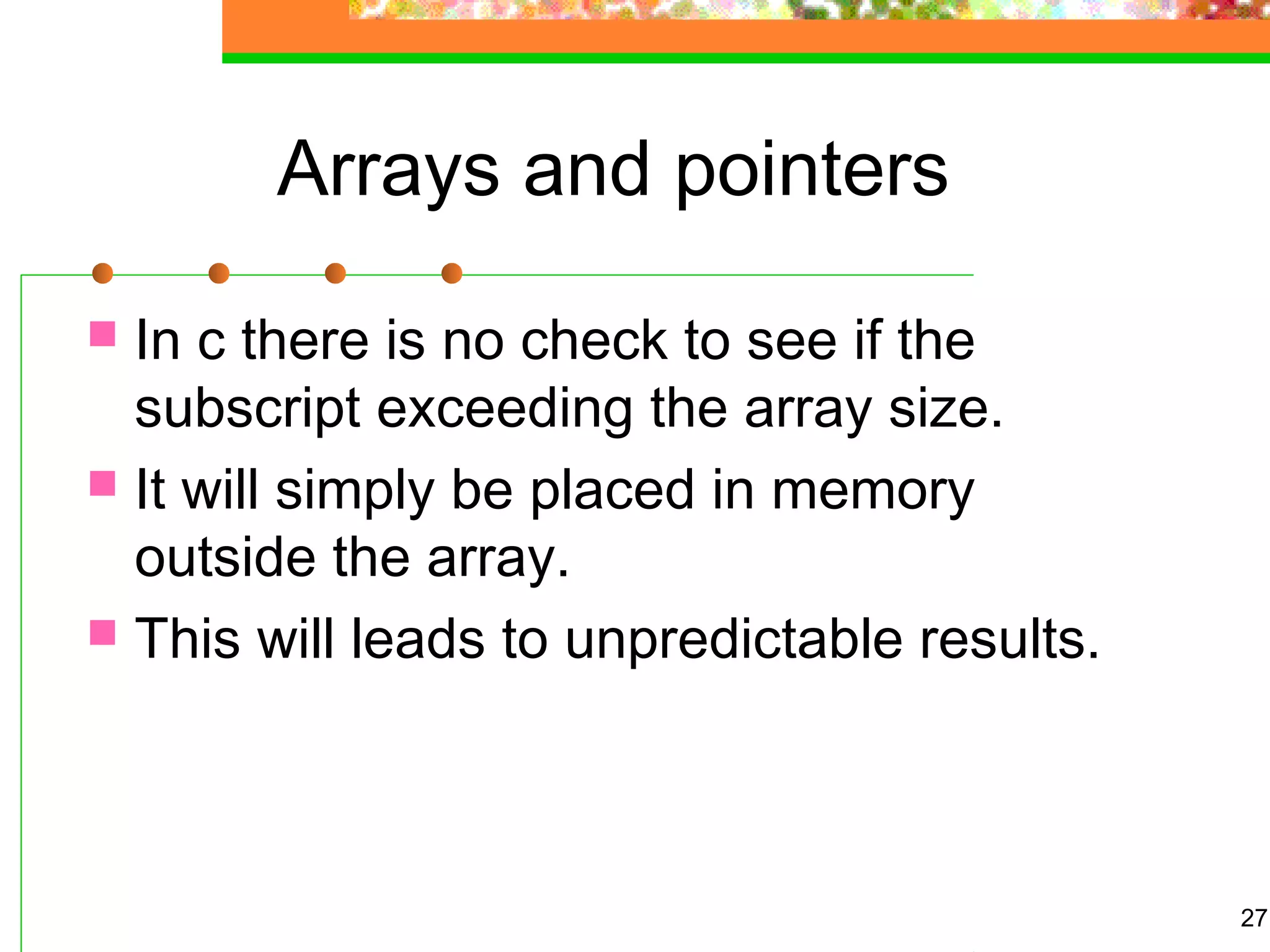 Arrays and pointers

In c there is no check to see if the subscript exceeding the array size.

It will simply be placed in memory outside the array.

This will leads to unpredictable results.

27